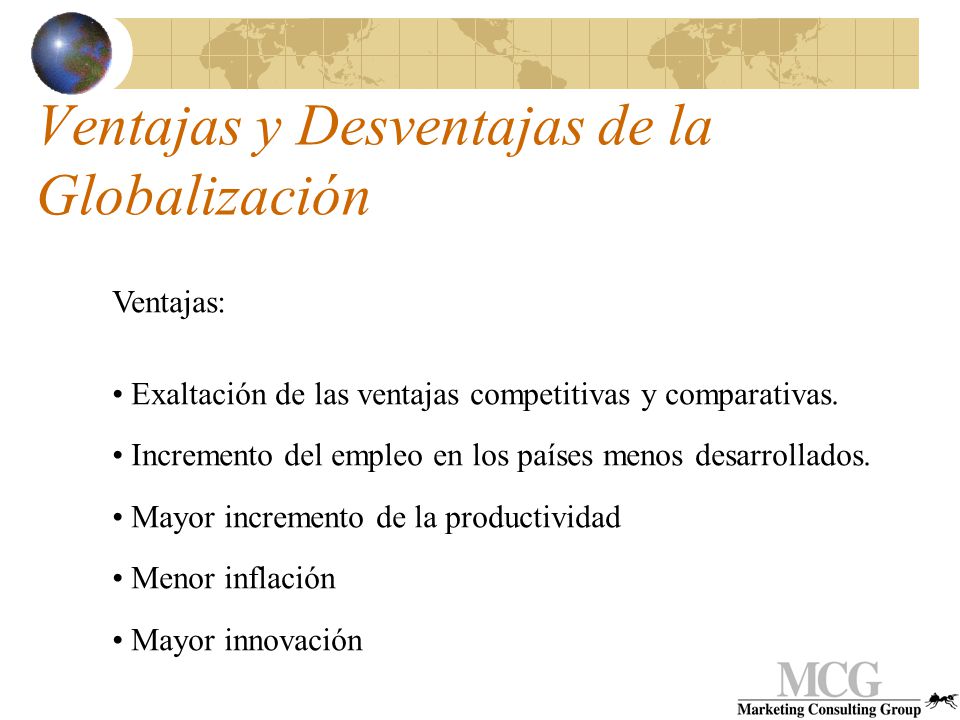 Ventajas y Desventajas de la Globalización

Ventajas:

• Exaltación de las ventajas competitivas y comparativas.

• Incremento del empleo en los países menos desarrollados.

• Mayor incremento de la productividad

• Menor inflación

• Mayor innovación

MCG
Marketing Consulting Group